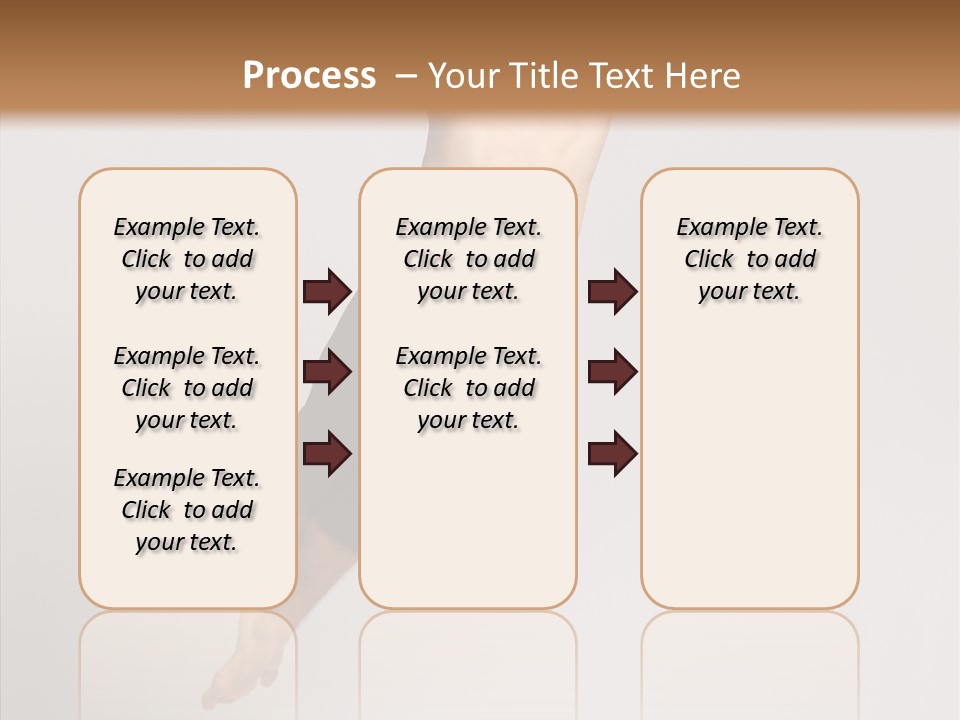 Process – Your Title Text Here

Example Text. Click to add your text.

Example Text. Click to add your text.

Example Text. Click to add your text.

Example Text. Click to add your text.

Example Text. Click to add your text.

Example Text. Click to add your text.